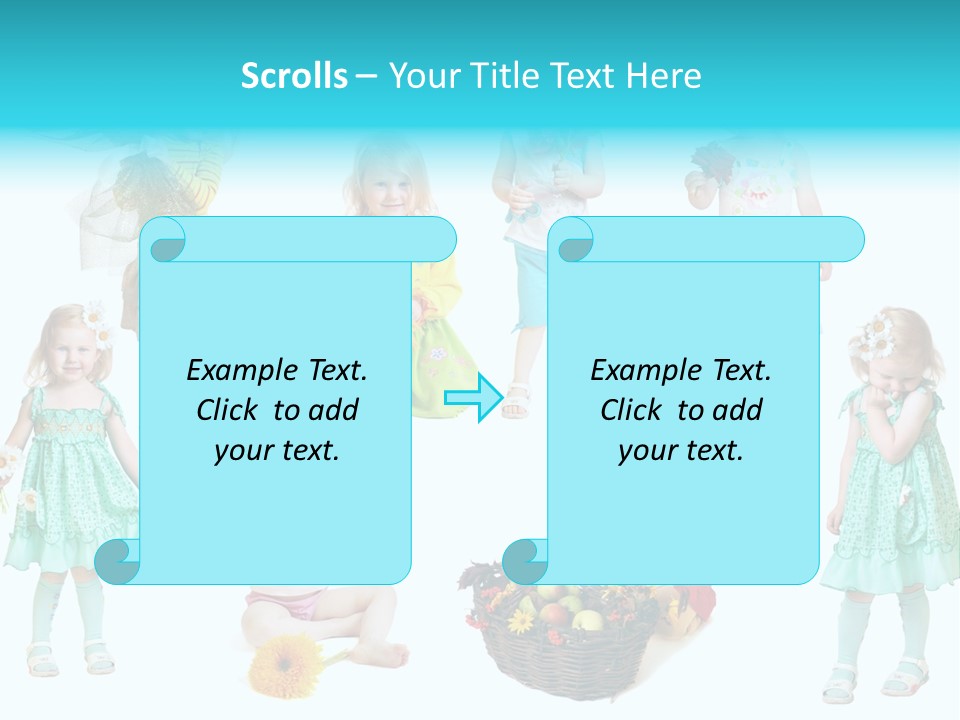 Scrolls – Your Title Text Here

Example Text. Click to add your text.

Example Text. Click to add your text.